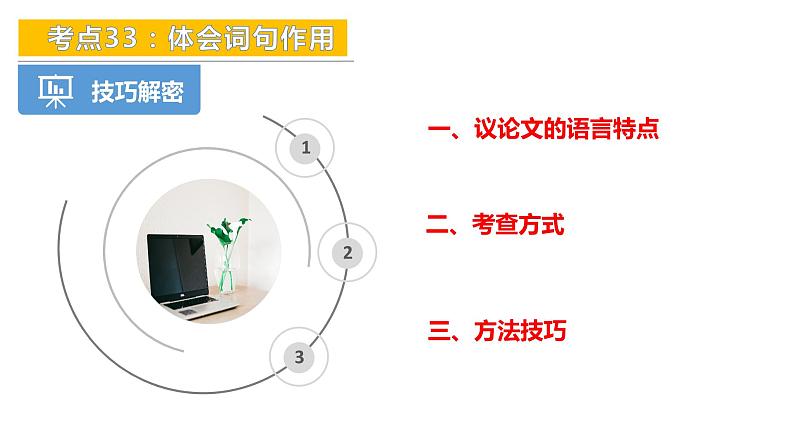 考点33：体会词句作用

技巧解密

1

2

3

一、议论文的语言特点

二、考查方式

三、方法技巧